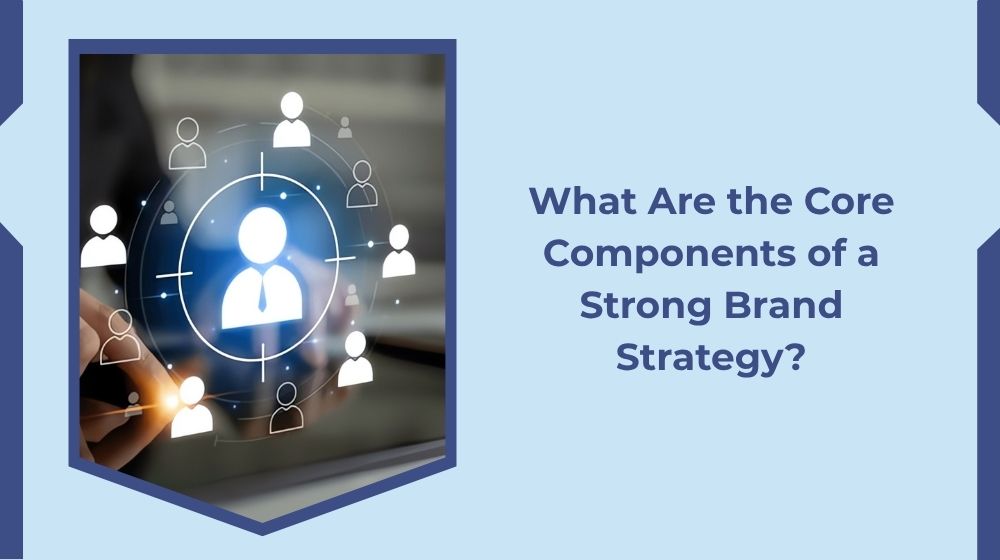 What Are the Core Components of a Strong Brand Strategy?